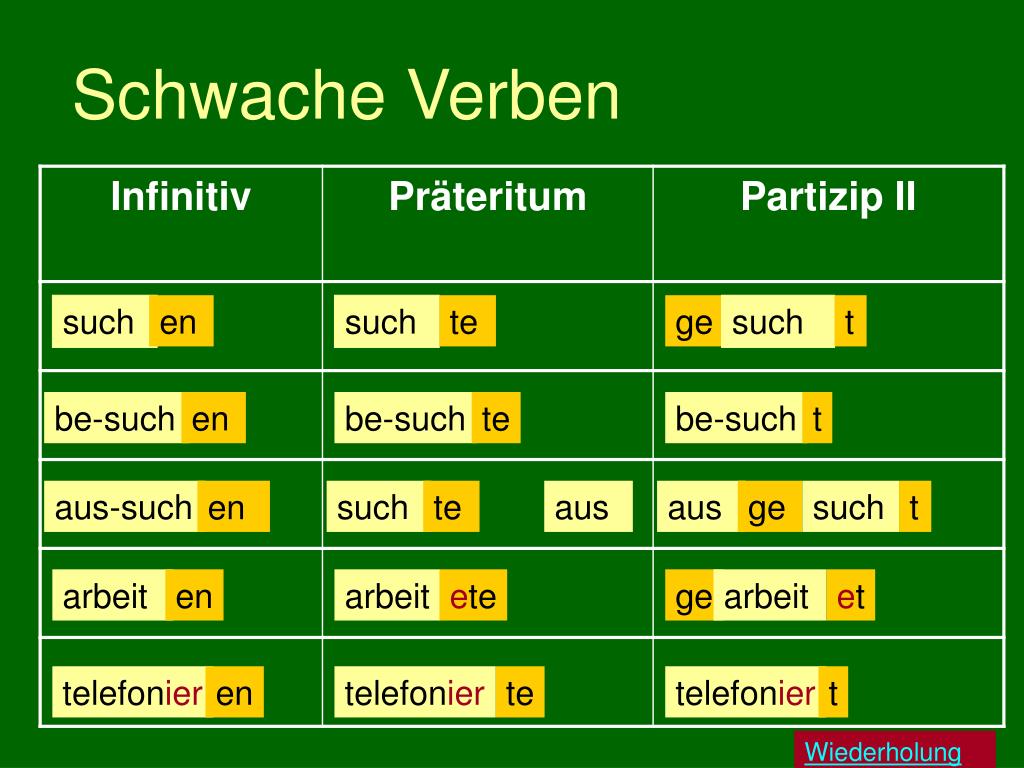 Schwache Verben

| Infinitiv | Präteritum | Partizip II |
|---|---|---|
| such en | such te | ge such t |
| be-such en | be-such te | be-such t |
| aus-such en | such te aus | aus ge such t |
| arbeit en | arbeit ete | ge arbeit et |
| telefonier en | telefonier te | telefonier t |

Wiederholung